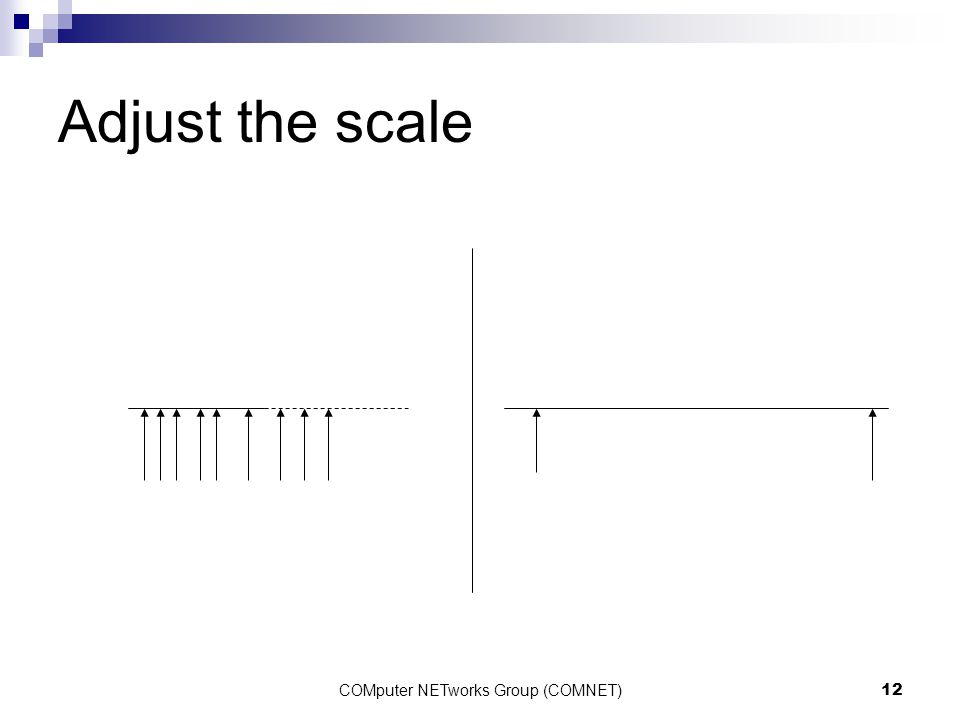 Adjust the scale

COMputer NETworks Group (COMNET)

12